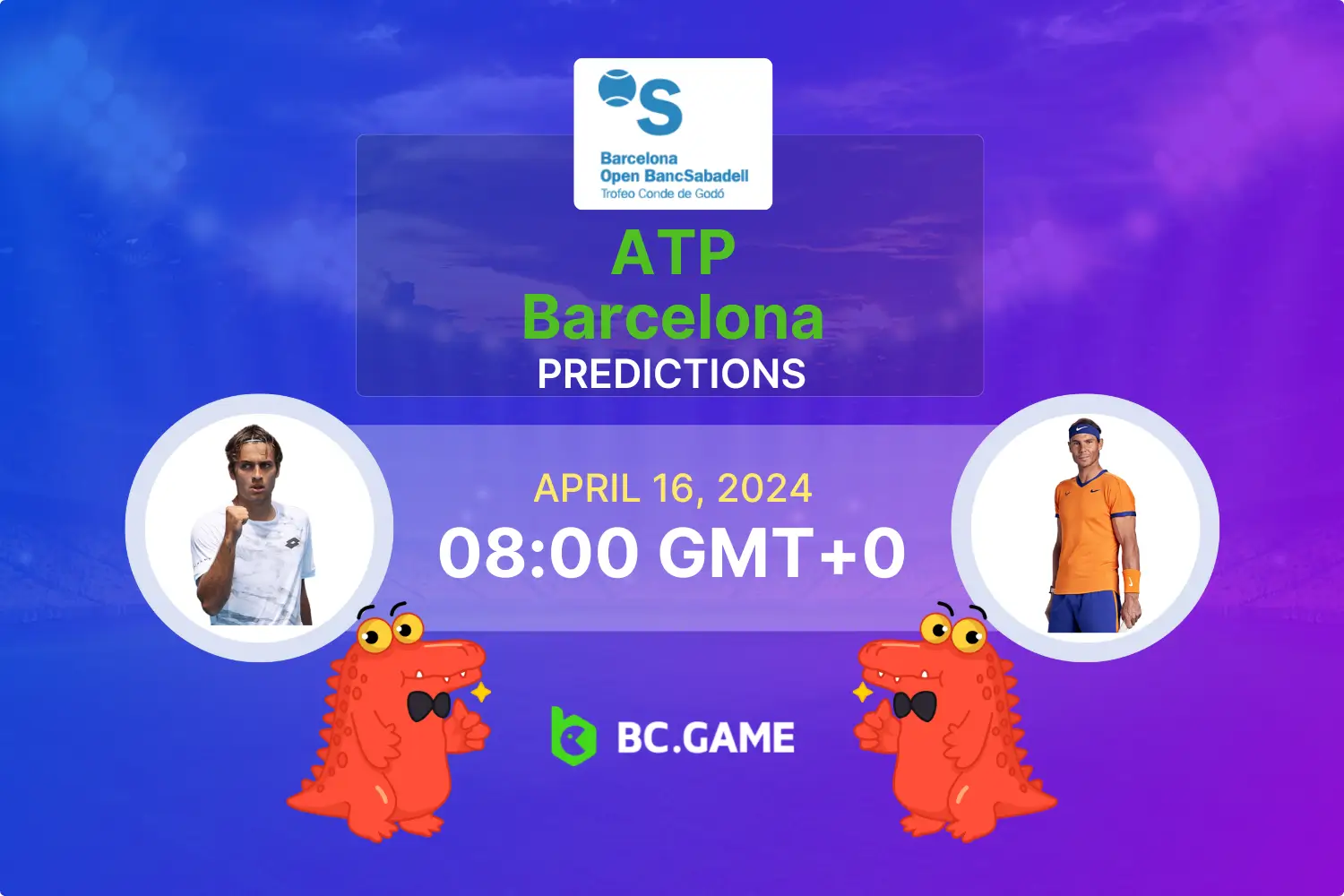 S
Barcelona
Open BancSabadell
Trofeo Conde de Godó

ATP
Barcelona
PREDICTIONS

APRIL 16, 2024
08:00 GMT+0

BC.GAME